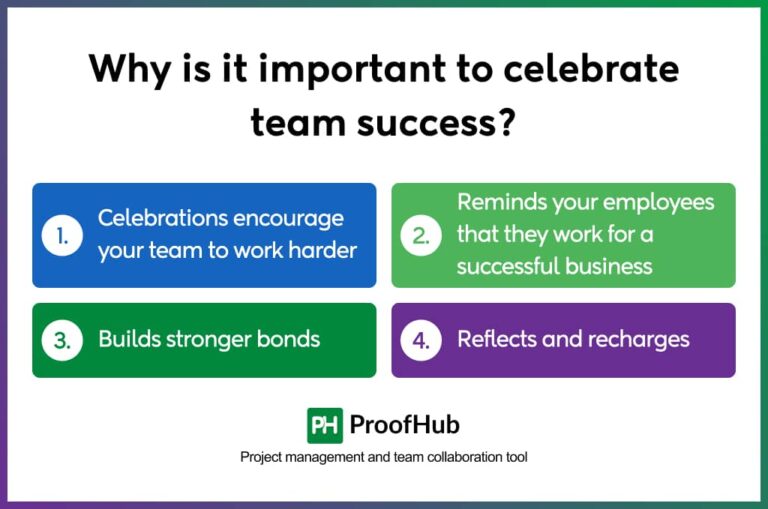 Why is it important to celebrate team success?

1. Celebrations encourage your team to work harder

2. Reminds your employees that they work for a successful business

3. Builds stronger bonds

4. Reflects and recharges

PH ProofHub

Project management and team collaboration tool